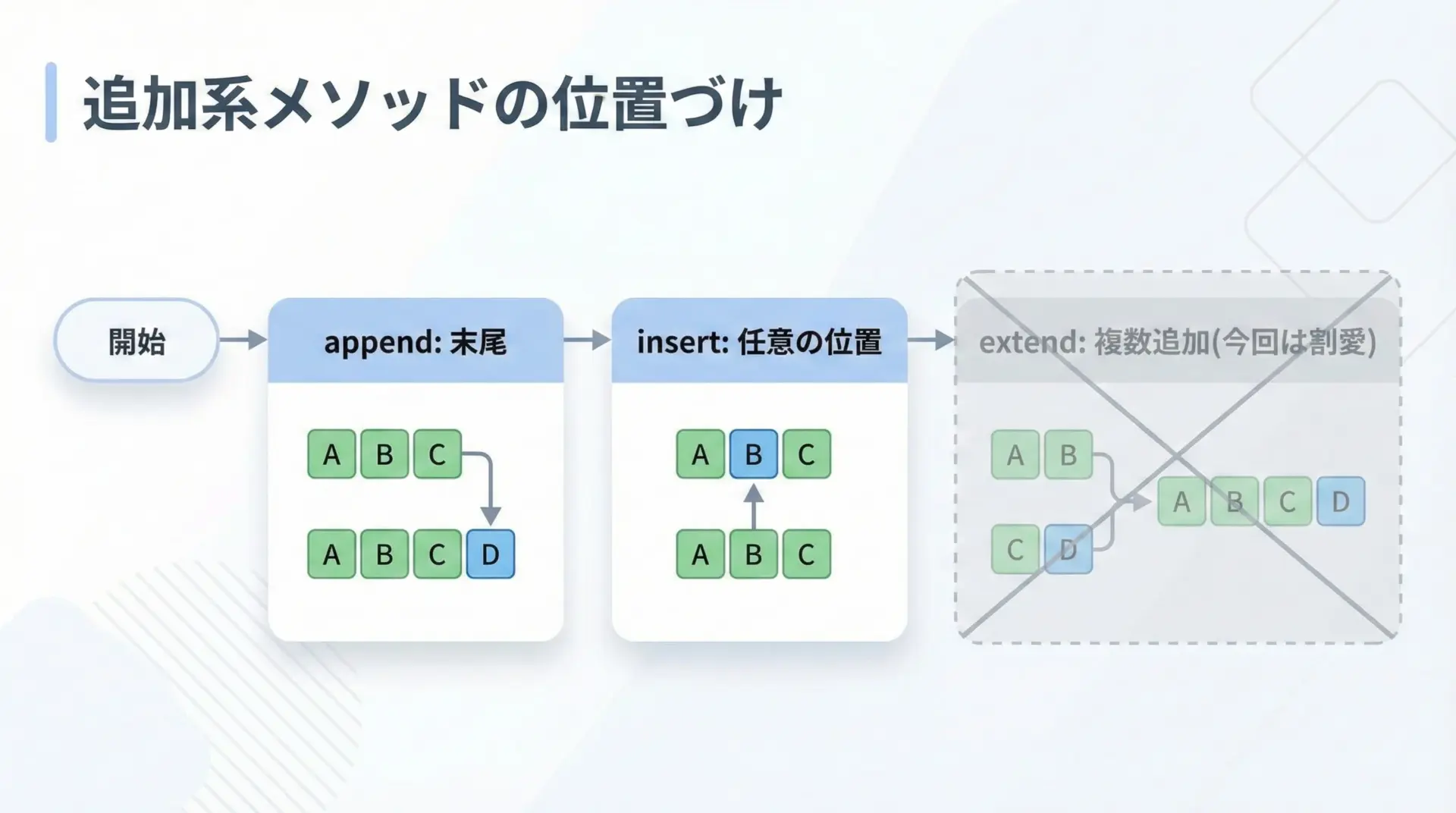 追加系メソッドの位置づけ

開始

append: 末尾

A B C

A B C D

insert: 任意の位置

A B C

A B C

extend: 複数追加(今回は割愛)

A B

C D

A B C D